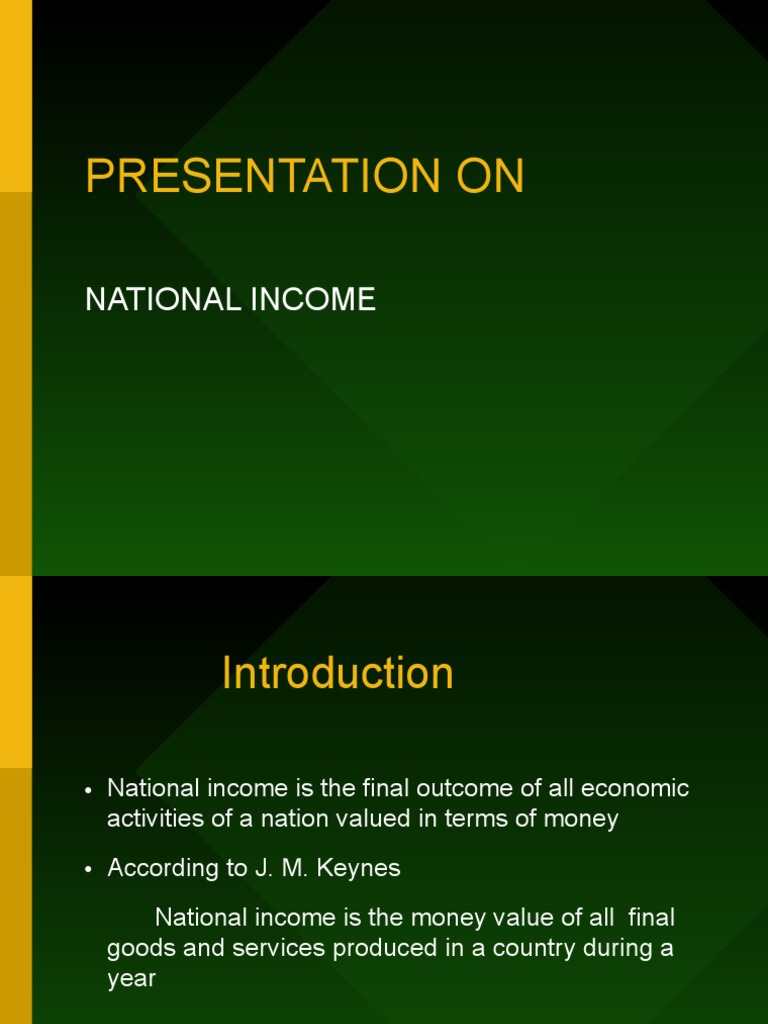 PRESENTATION ON

NATIONAL INCOME

Introduction

• National income is the final outcome of all economic activities of a nation valued in terms of money

• According to J. M. Keynes

National income is the money value of all final goods and services produced in a country during a year